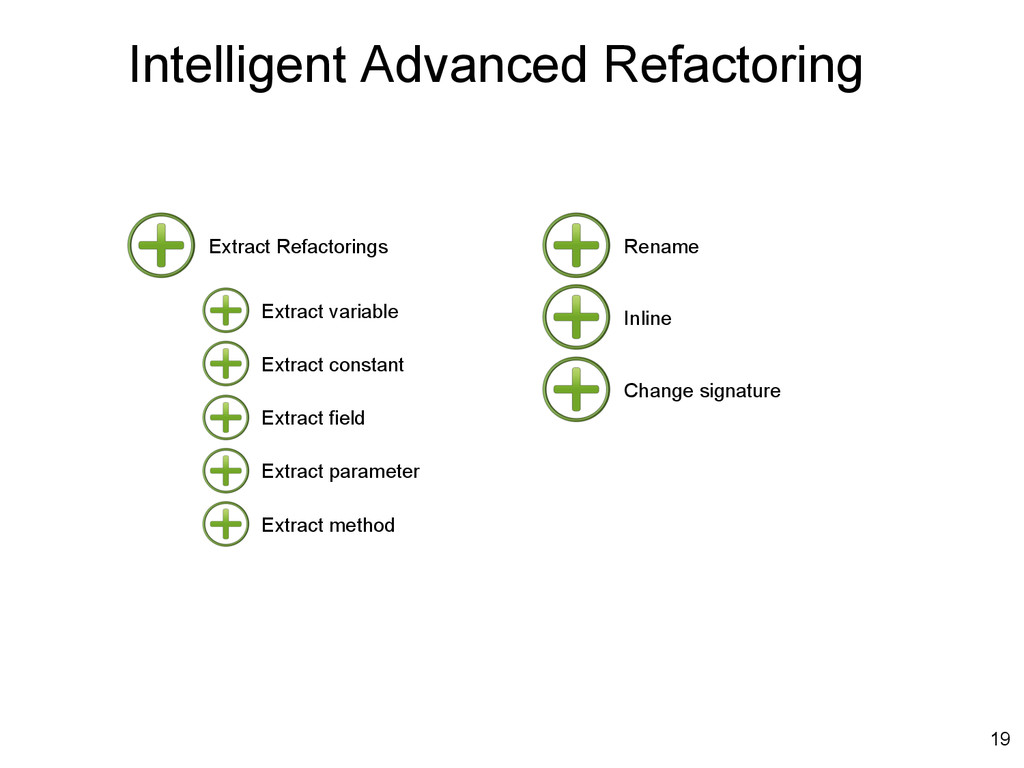 Intelligent Advanced Refactoring

Extract Refactorings

Extract variable

Extract constant

Extract field

Extract parameter

Extract method

Rename

Inline

Change signature

19